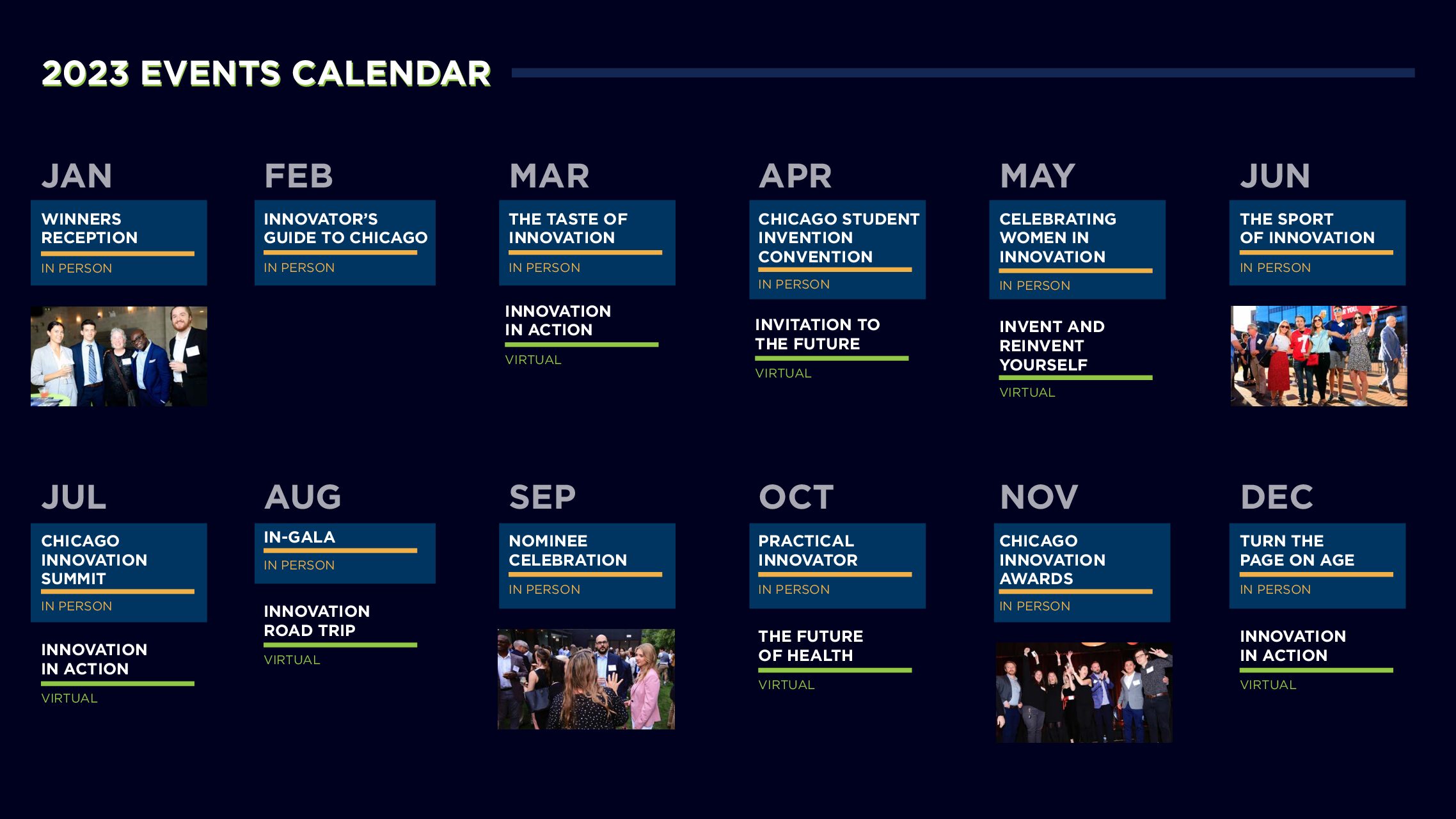 2023 EVENTS CALENDAR

JAN

WINNERS RECEPTION

IN PERSON

FEB

INNOVATOR'S GUIDE TO CHICAGO

IN PERSON

MAR

THE TASTE OF INNOVATION

IN PERSON

INNOVATION IN ACTION

VIRTUAL

APR

CHICAGO STUDENT INVENTION CONVENTION

IN PERSON

INVITATION TO THE FUTURE

VIRTUAL

MAY

CELEBRATING WOMEN IN INNOVATION

IN PERSON

INVENT AND REINVENT YOURSELF

VIRTUAL

JUN

THE SPORT OF INNOVATION

IN PERSON

JUL

CHICAGO INNOVATION SUMMIT

IN PERSON

INNOVATION IN ACTION

VIRTUAL

AUG

IN-GALA

IN PERSON

INNOVATION ROAD TRIP

VIRTUAL

SEP

NOMINEE CELEBRATION

IN PERSON

OCT

PRACTICAL INNOVATOR

IN PERSON

THE FUTURE OF HEALTH

VIRTUAL

NOV

CHICAGO INNOVATION AWARDS

IN PERSON

DEC

TURN THE PAGE ON AGE

IN PERSON

INNOVATION IN ACTION

VIRTUAL